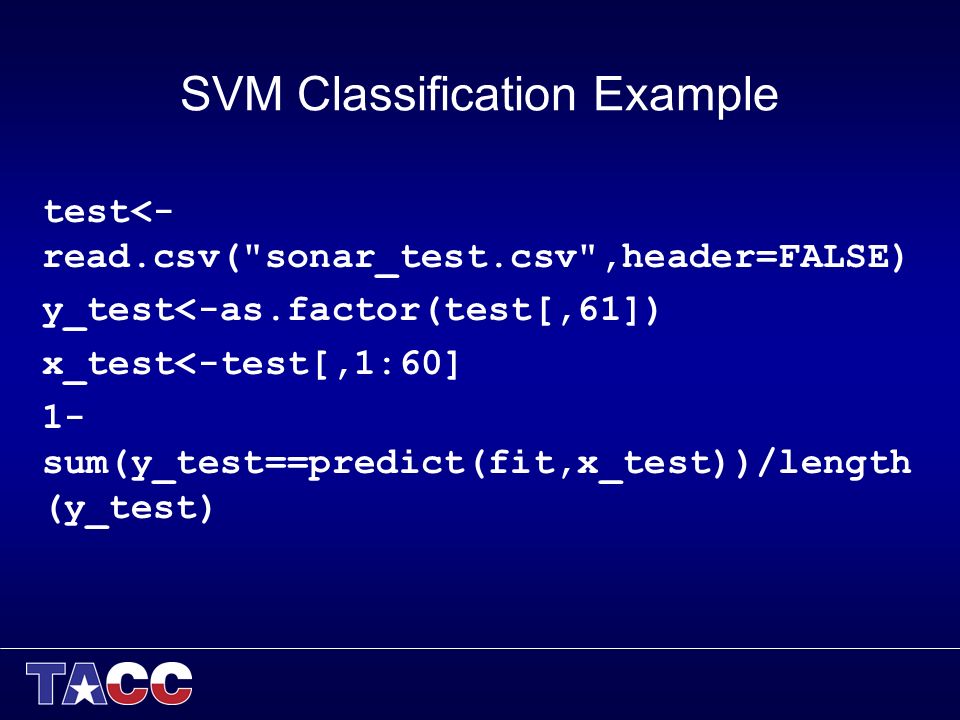 SVM Classification Example

test<-read.csv("sonar_test.csv",header=FALSE)

y_test<-as.factor(test[,61])

x_test<-test[,1:60]

1-sum(y_test==predict(fit,x_test))/length(y_test)

TACC